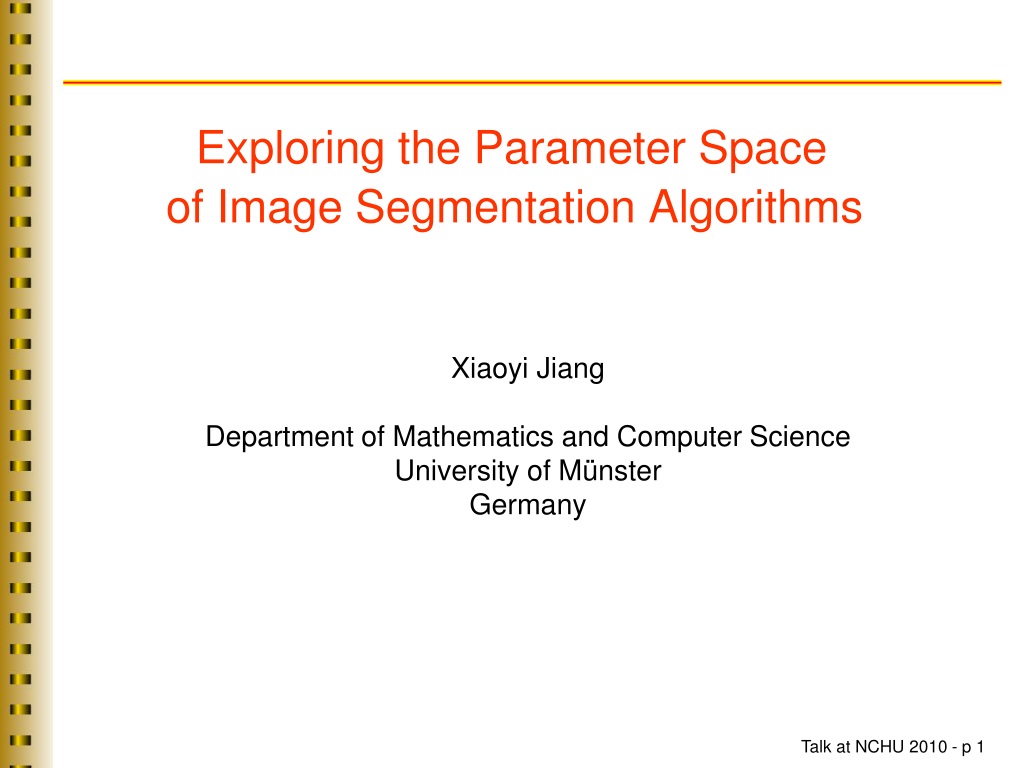 Exploring the Parameter Space
of Image Segmentation Algorithms

Xiaoyi Jiang

Department of Mathematics and Computer Science
University of Münster
Germany

Talk at NCHU 2010 - p 1